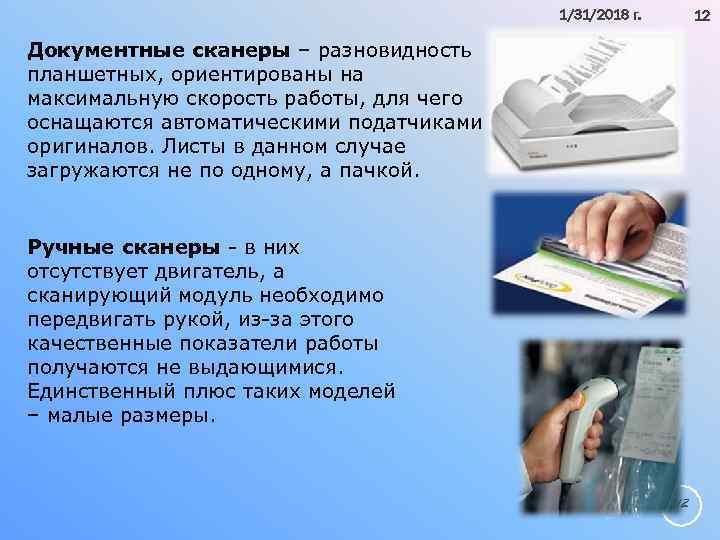 1/31/2018 г.

12

Документные сканеры – разновидность планшетных, ориентированы на максимальную скорость работы, для чего оснащаются автоматическими податчиками оригиналов. Листы в данном случае загружаются не по одному, а пачкой.

Ручные сканеры - в них отсутствует двигатель, а сканирующий модуль необходимо передвигать рукой, из-за этого качественные показатели работы получаются не выдающимися. Единственный плюс таких моделей – малые размеры.

12